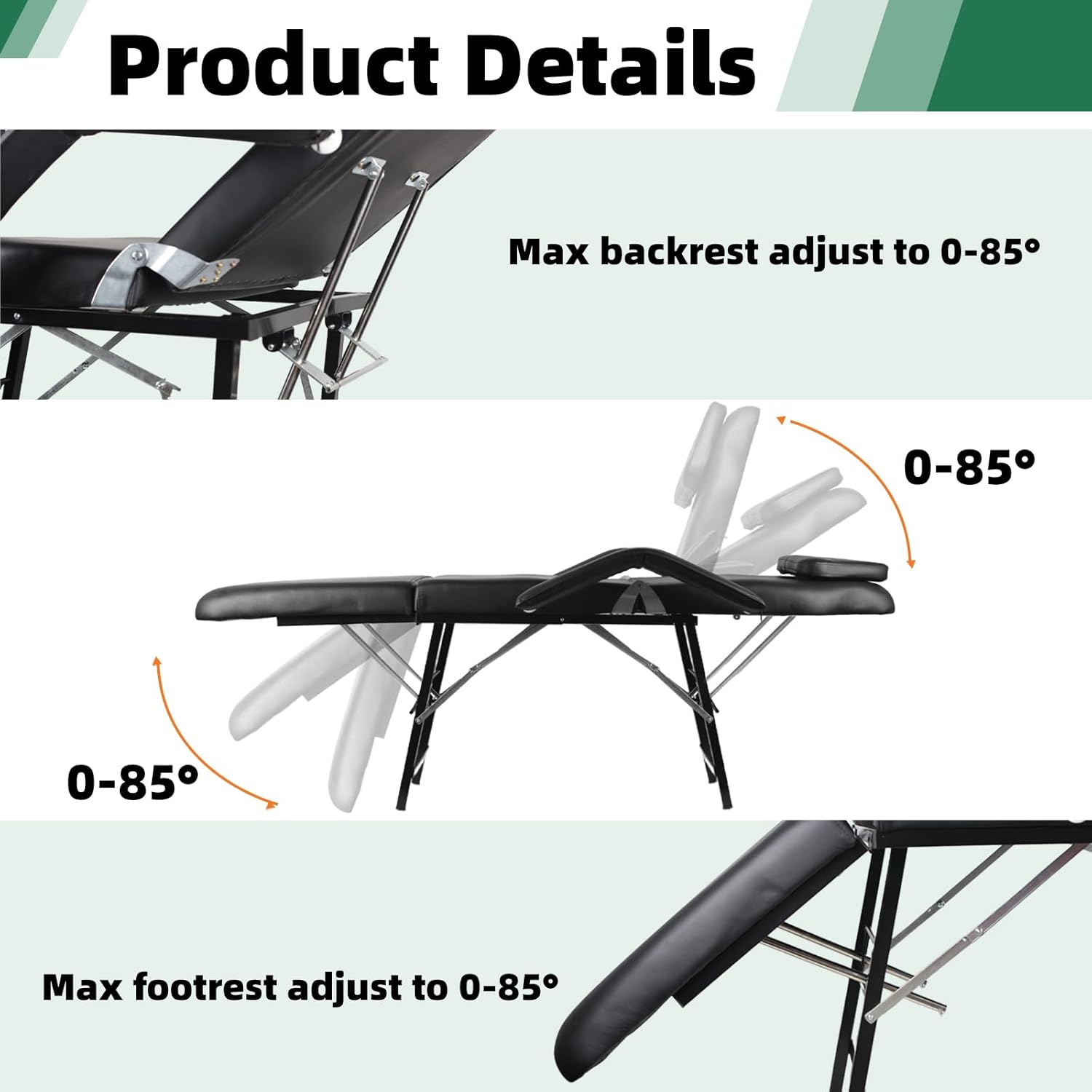 Product Details

Max backrest adjust to 0-85°

0-85°

0-85°

Max footrest adjust to 0-85°